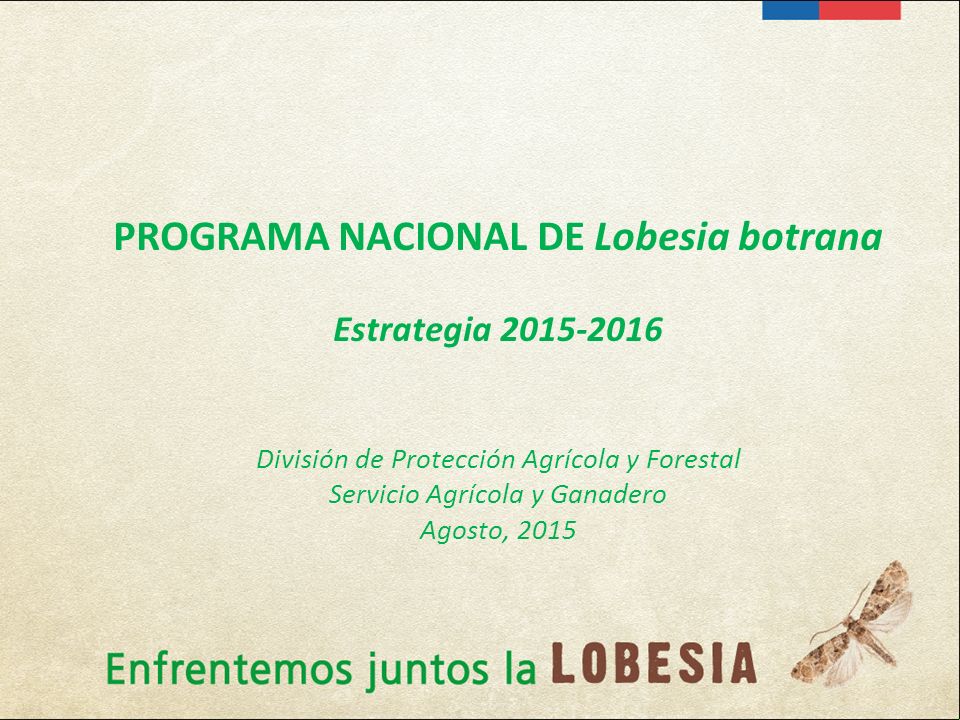 PROGRAMA NACIONAL DE Lobesia botrana

Estrategia 2015-2016

División de Protección Agrícola y Forestal
Servicio Agrícola y Ganadero
Agosto, 2015

Enfrentemos juntos la LOBESIA